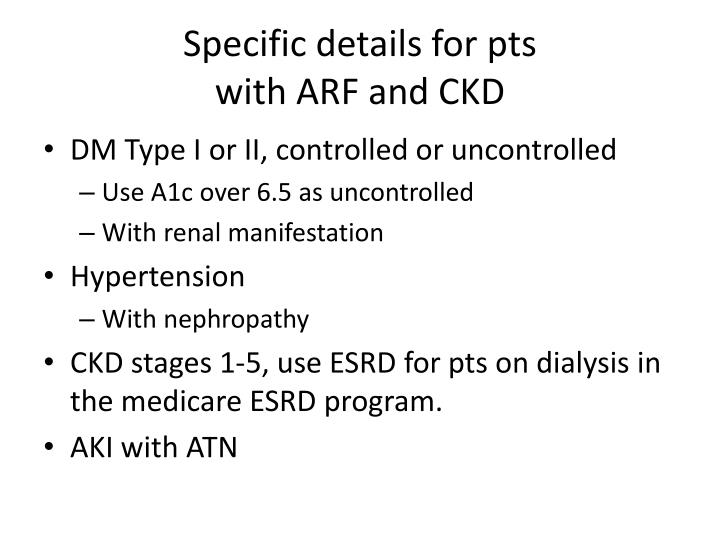 Specific details for pts with ARF and CKD

• DM Type I or II, controlled or uncontrolled
– Use A1c over 6.5 as uncontrolled
– With renal manifestation
• Hypertension
– With nephropathy
• CKD stages 1-5, use ESRD for pts on dialysis in the medicare ESRD program.
• AKI with ATN